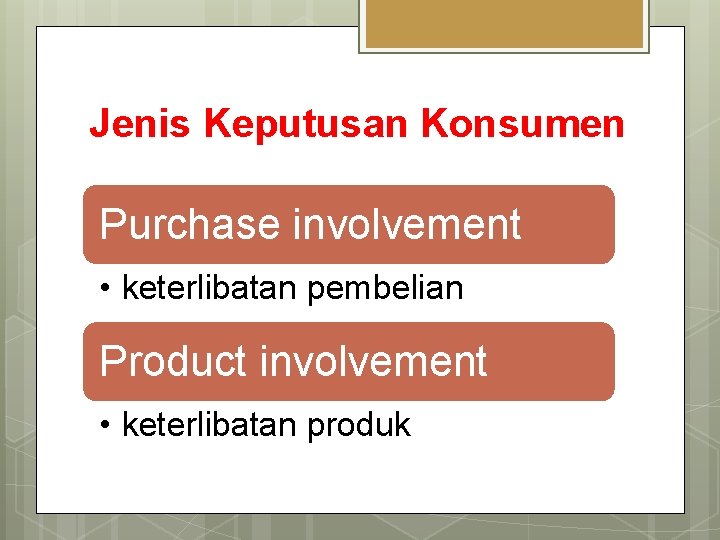 Jenis Keputusan Konsumen

Purchase involvement

• keterlibatan pembelian

Product involvement

• keterlibatan produk